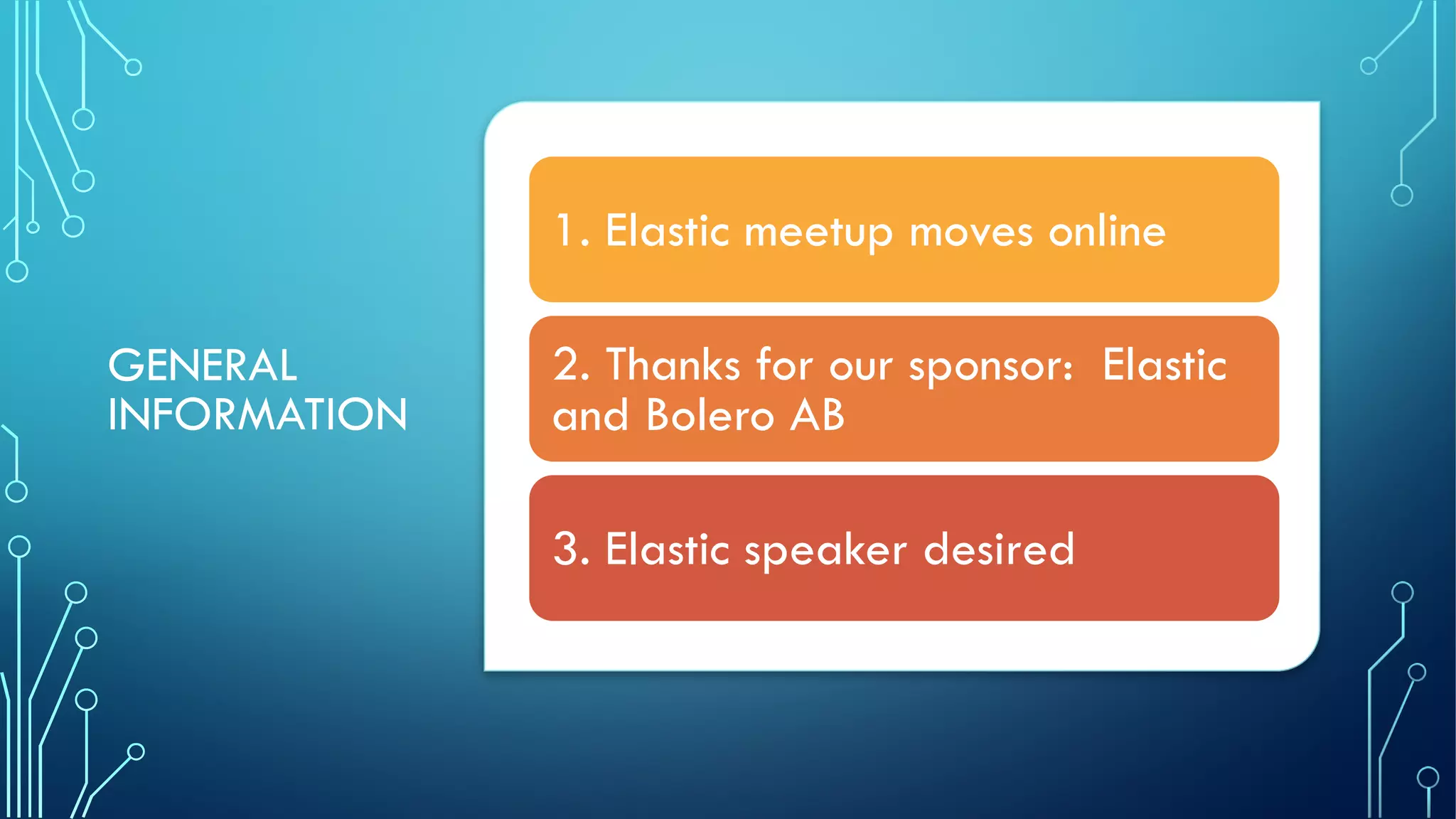 GENERAL INFORMATION

1. Elastic meetup moves online

2. Thanks for our sponsor: Elastic and Bolero AB

3. Elastic speaker desired